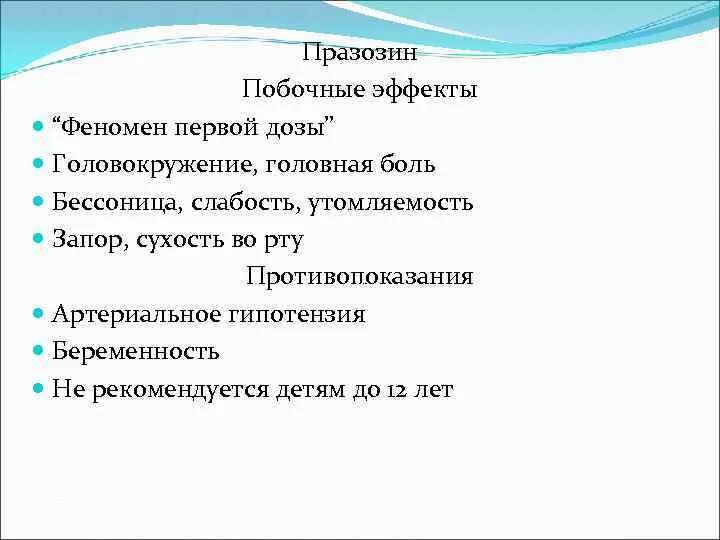 Празозин
Побочные эффекты

- “Феномен первой дозы”
- Головокружение, головная боль
- Бессоница, слабость, утомляемость
- Запор, сухость во рту

Противопоказания

- Артериальное гипотензия
- Беременность
- Не рекомендуется детям до 12 лет